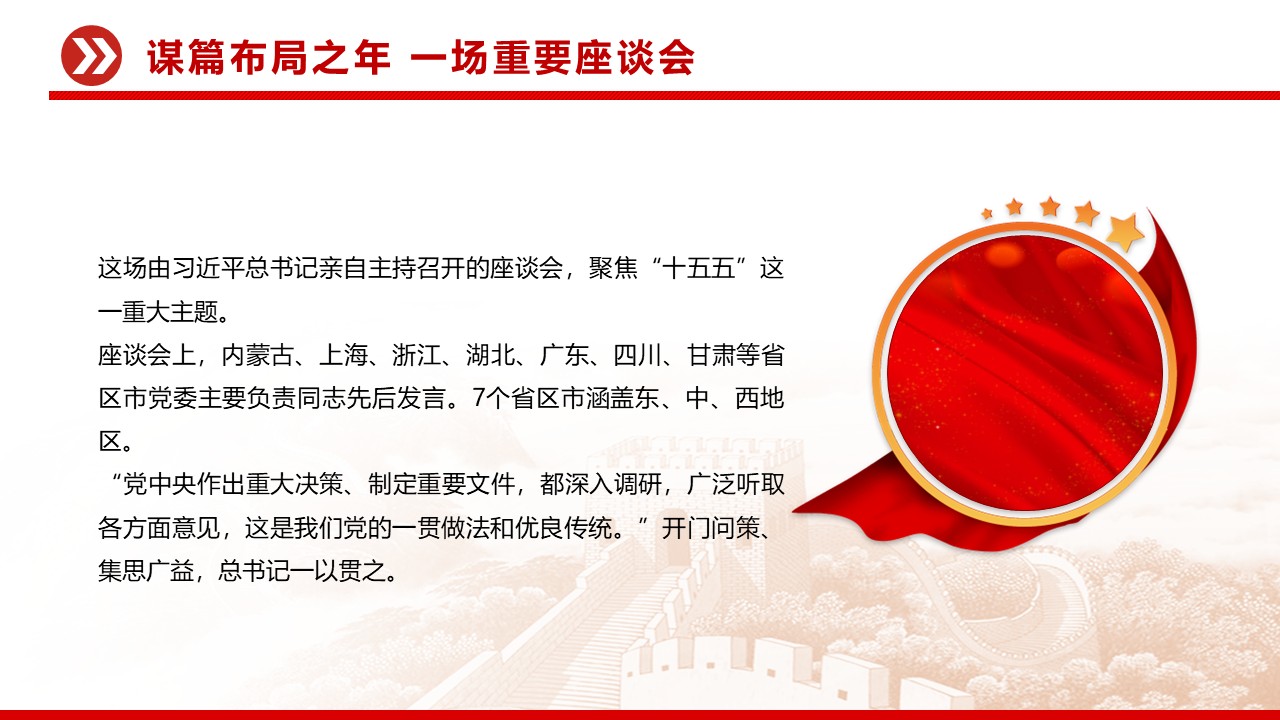 谋篇布局之年 一场重要座谈会

这场由习近平总书记亲自主持召开的座谈会，聚焦“十五五”这一重大主题。

座谈会上，内蒙古、上海、浙江、湖北、广东、四川、甘肃等省区市党委主要负责同志先后发言。7个省区市涵盖东、中、西地区。

“党中央作出重大决策、制定重要文件，都深入调研，广泛听取各方面意见，这是我们党的一贯做法和优良传统。”开门问策、集思广益，总书记一以贯之。